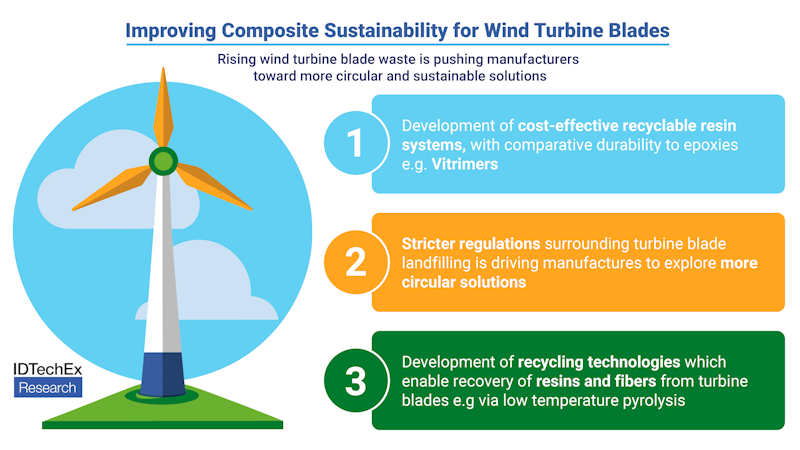 Improving Composite Sustainability for Wind Turbine Blades

Rising wind turbine blade waste is pushing manufacturers toward more circular and sustainable solutions

1

Development of cost-effective recyclable resin systems, with comparative durability to epoxies e.g. Vitrimers

2

Stricter regulations surrounding turbine blade landfilling is driving manufactures to explore more circular solutions

3

Development of recycling technologies which enable recovery of resins and fibers from turbine blades e.g via low temperature pyrolysis

IDTechEx
Research